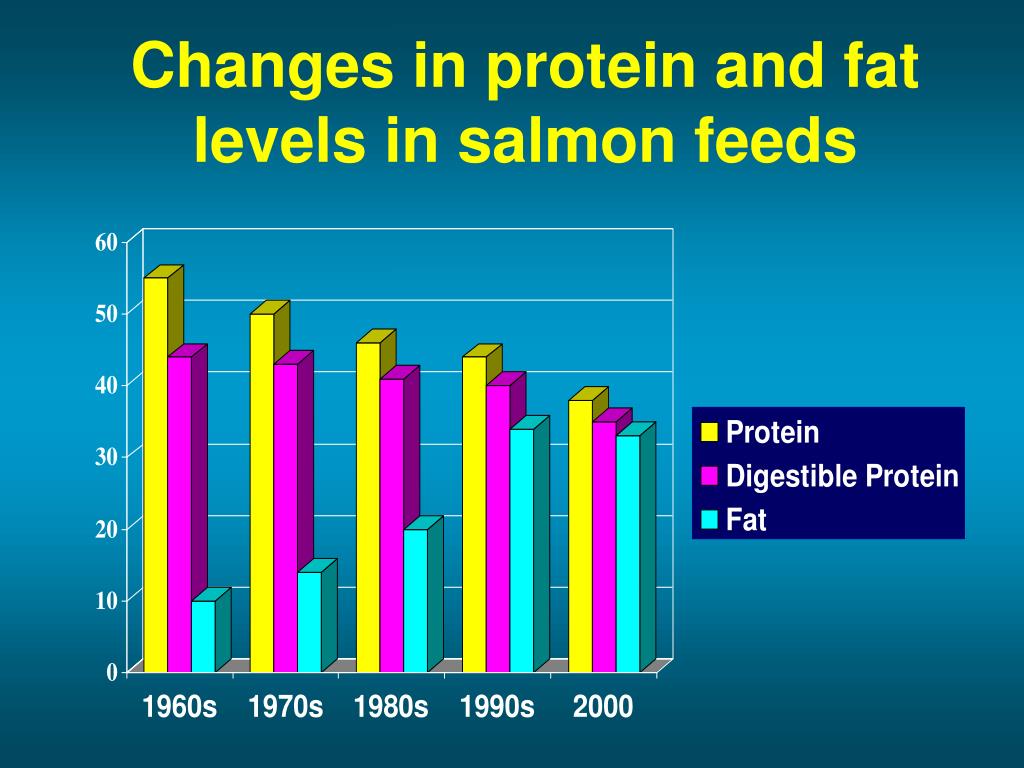 Changes in protein and fat levels in salmon feeds

60
50
40
30
20
10
0

1960s 1970s 1980s 1990s 2000

Protein
Digestible Protein
Fat